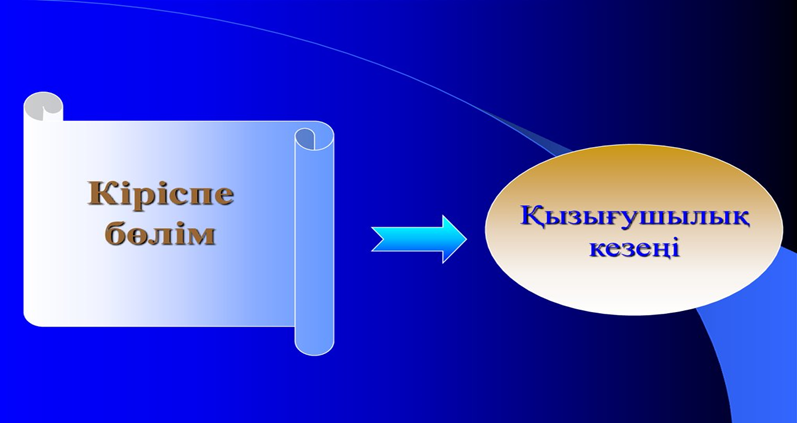 Кіріспе бөлім

Қызығушылық кезеңі